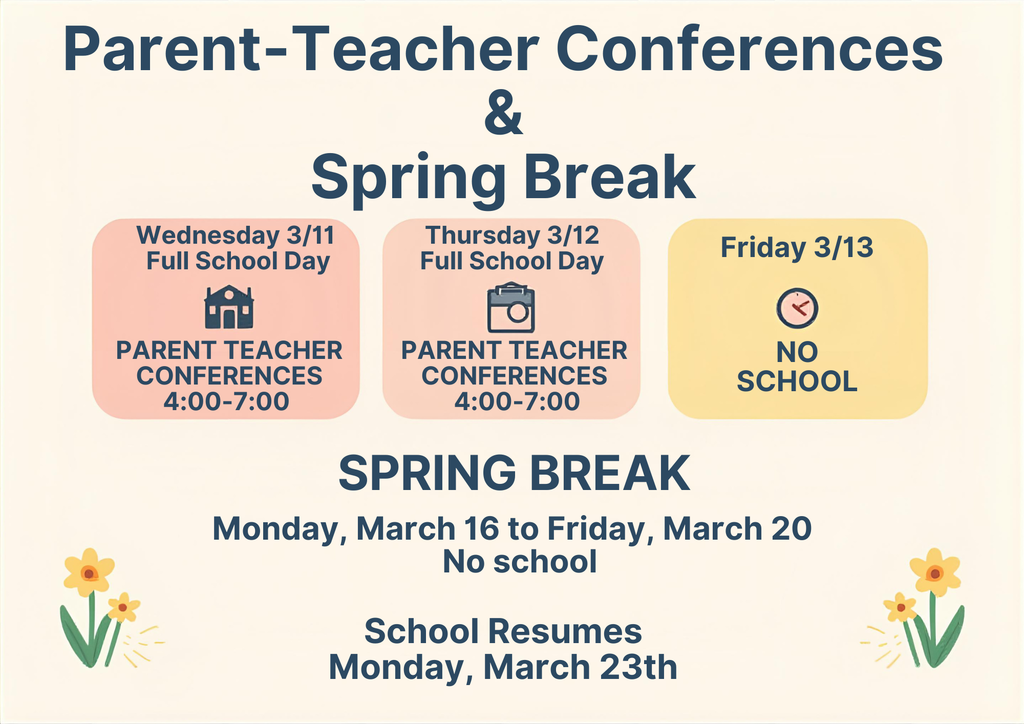 Parent-Teacher Conferences
&
Spring Break

Wednesday 3/11
Full School Day

PARENT TEACHER CONFERENCES
4:00-7:00

Thursday 3/12
Full School Day

PARENT TEACHER CONFERENCES
4:00-7:00

Friday 3/13

NO SCHOOL

SPRING BREAK

Monday, March 16 to Friday, March 20
No school

School Resumes
Monday, March 23th